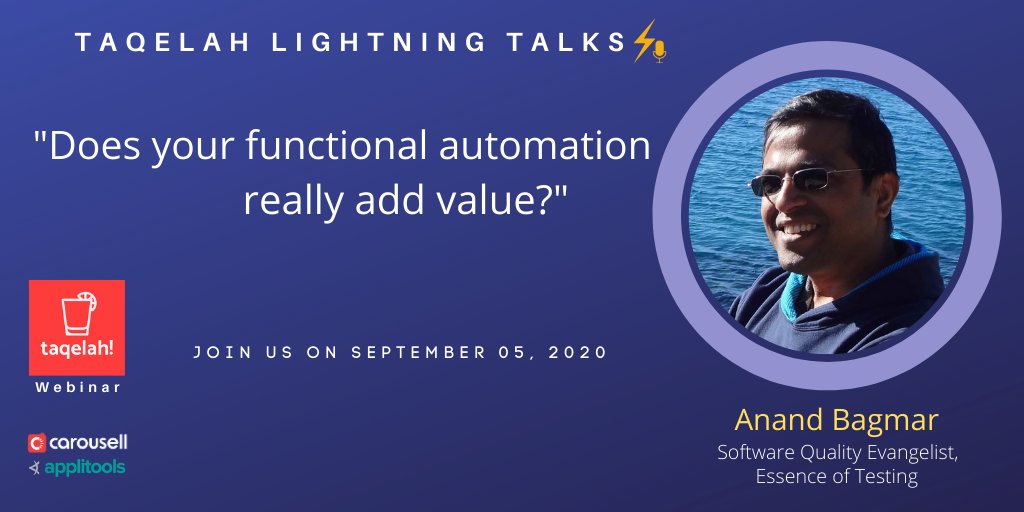 TAQELAH LIGHTNING TALKS

"Does your functional automation really add value?"

taqelah!
Webinar

JOIN US ON SEPTEMBER 05, 2020

carousell
applitools

Anand Bagmar
Software Quality Evangelist, Essence of Testing